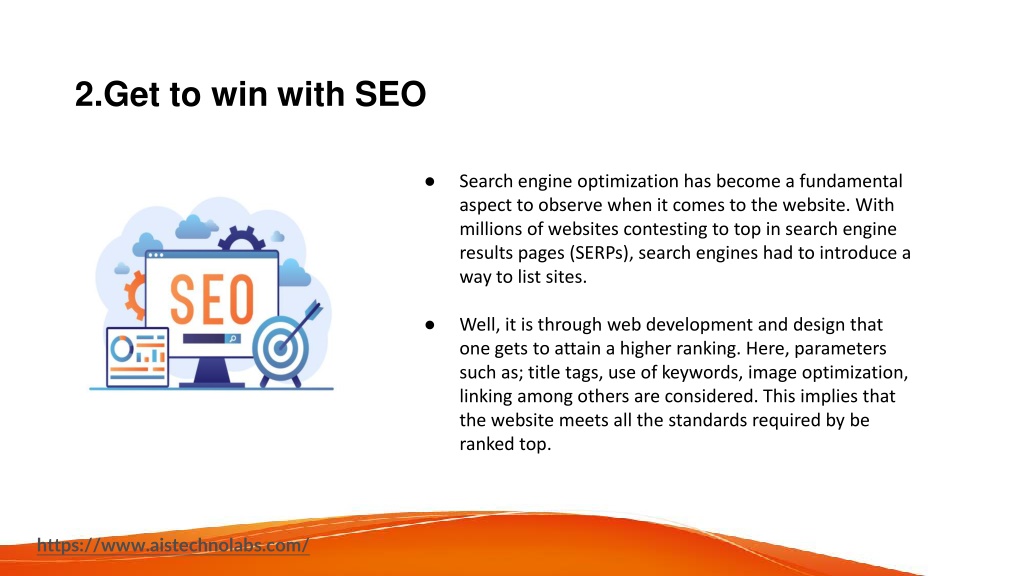 2.Get to win with SEO

SEO

● Search engine optimization has become a fundamental aspect to observe when it comes to the website. With millions of websites contesting to top in search engine results pages (SERPs), search engines had to introduce a way to list sites.

● Well, it is through web development and design that one gets to attain a higher ranking. Here, parameters such as; title tags, use of keywords, image optimization, linking among others are considered. This implies that the website meets all the standards required by be ranked top.

https://www.aistechnolabs.com/